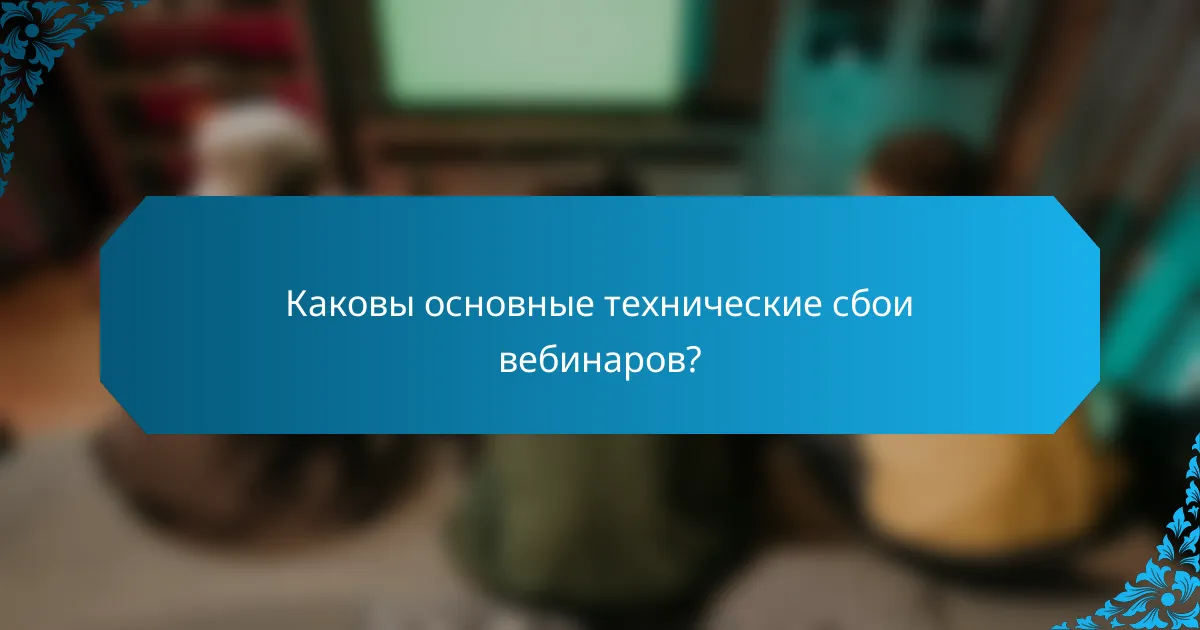 Каковы основные технические сбои вебинаров?